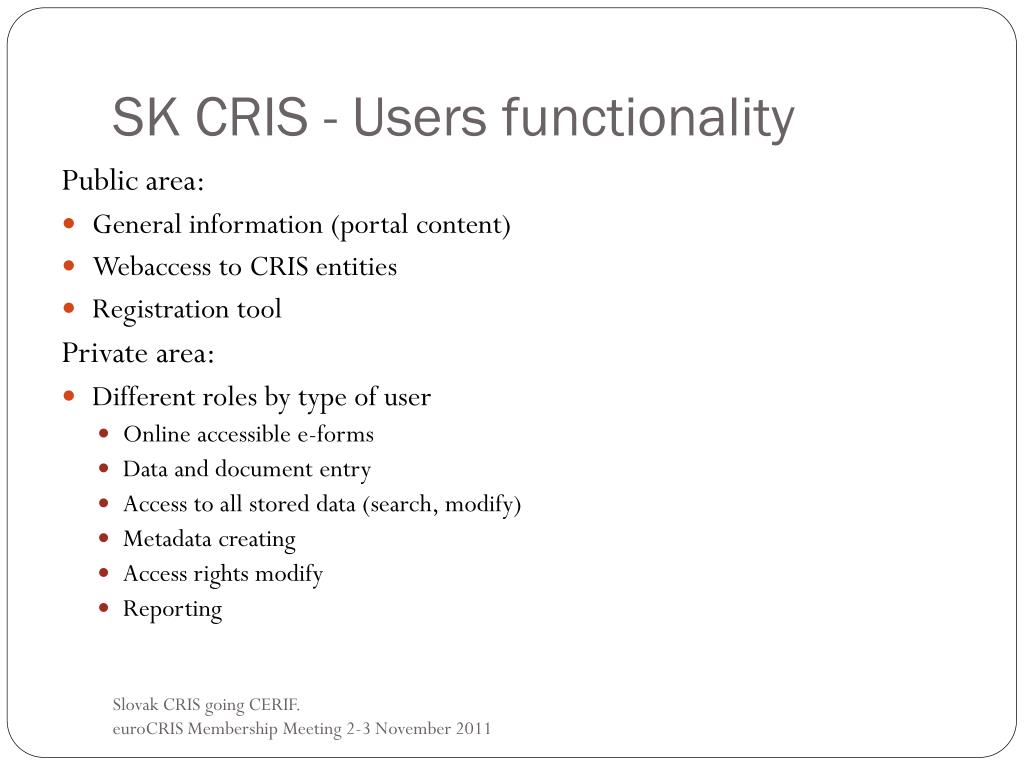 SK CRIS - Users functionality

Public area:

- General information (portal content)
- Webaccess to CRIS entities
- Registration tool

Private area:

- Different roles by type of user
  - Online accessible e-forms
  - Data and document entry
  - Access to all stored data (search, modify)
  - Metadata creating
  - Access rights modify
  - Reporting

Slovak CRIS going CERIF.
euroCRIS Membership Meeting 2-3 November 2011